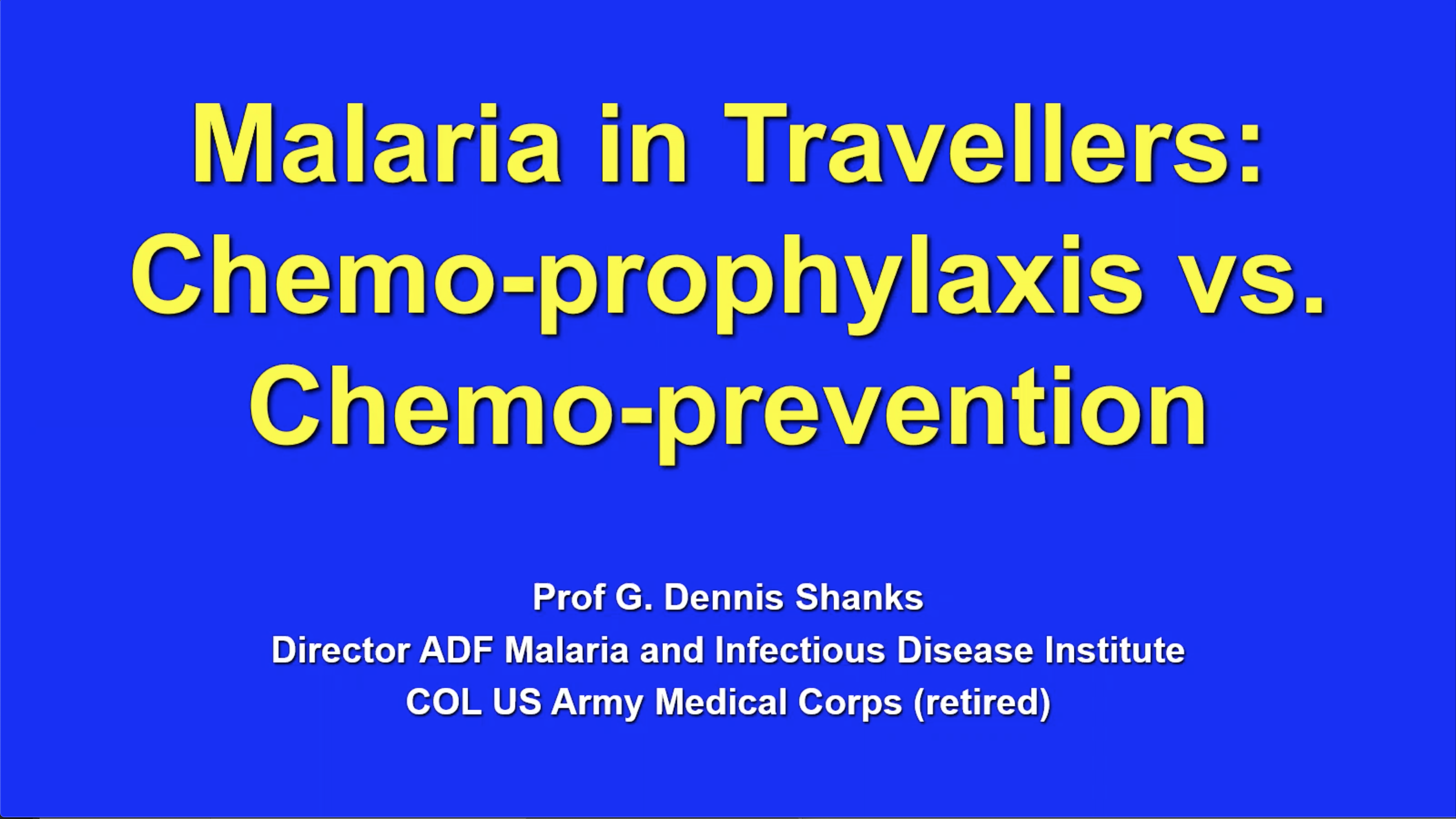 Malaria in Travellers: Chemo-prophylaxis vs. Chemo-prevention

Prof G. Dennis Shanks
Director ADF Malaria and Infectious Disease Institute
COL US Army Medical Corps (retired)